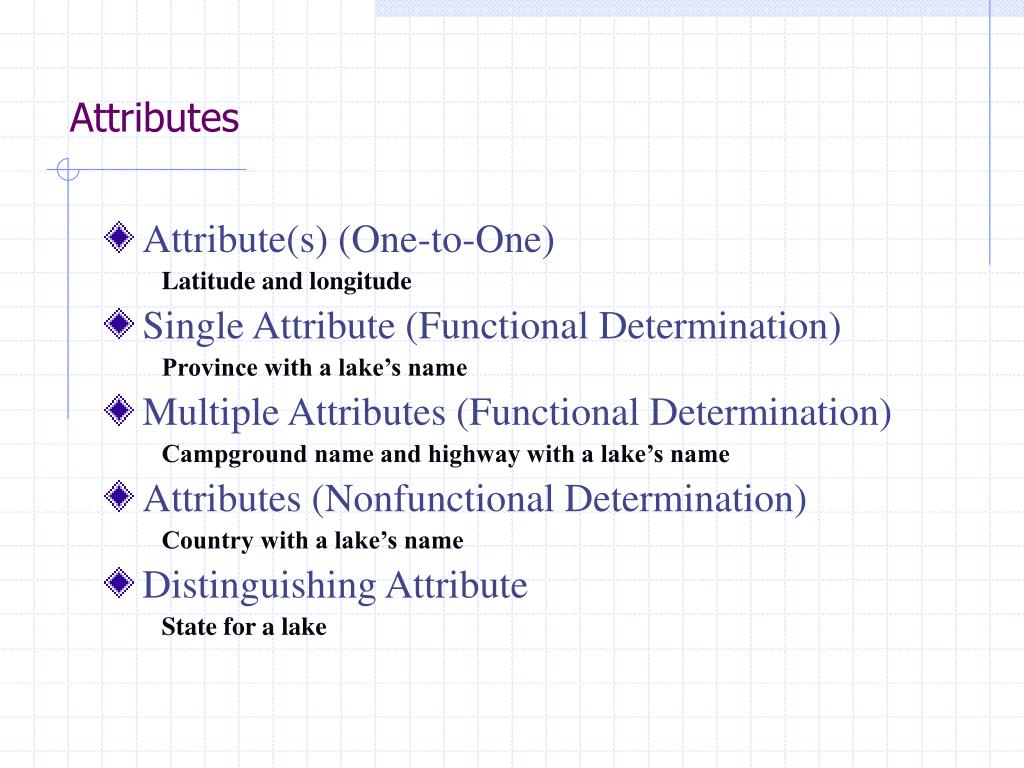 Attributes

Attribute(s) (One-to-One)
Latitude and longitude

Single Attribute (Functional Determination)
Province with a lake’s name

Multiple Attributes (Functional Determination)
Campground name and highway with a lake’s name

Attributes (Nonfunctional Determination)
Country with a lake’s name

Distinguishing Attribute
State for a lake